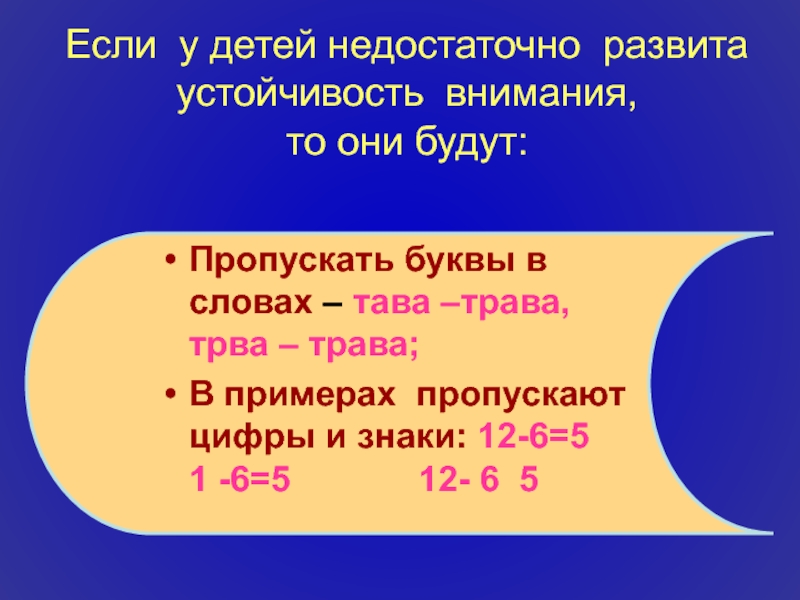 Если у детей недостаточно развита устойчивость внимания, то они будут:

• Пропускать буквы в словах – тава –трава, трва – трава;

• В примерах пропускают цифры и знаки: 12-6=5 1 -6=5 12- 6 5